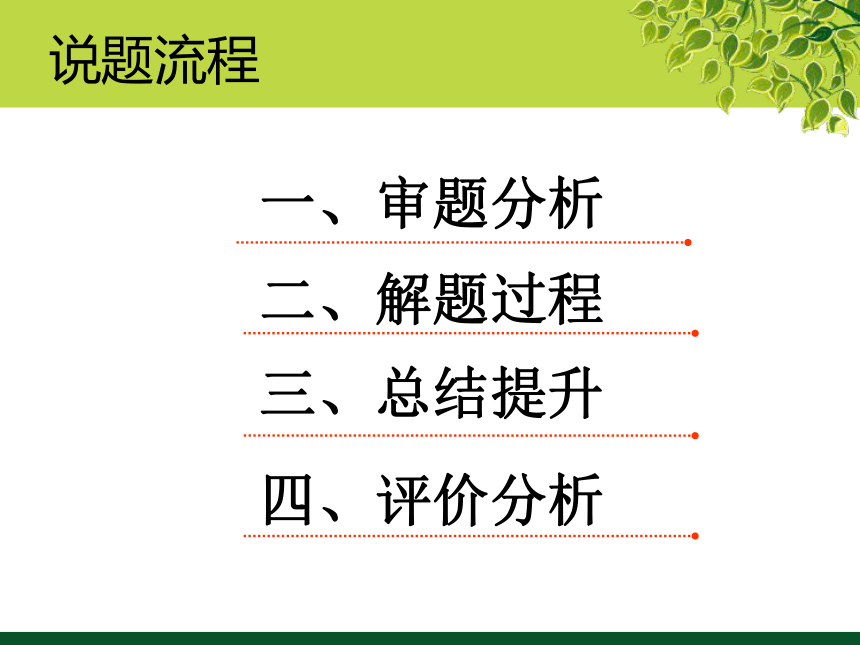 说题流程

一、审题分析

二、解题过程

三、总结提升

四、评价分析